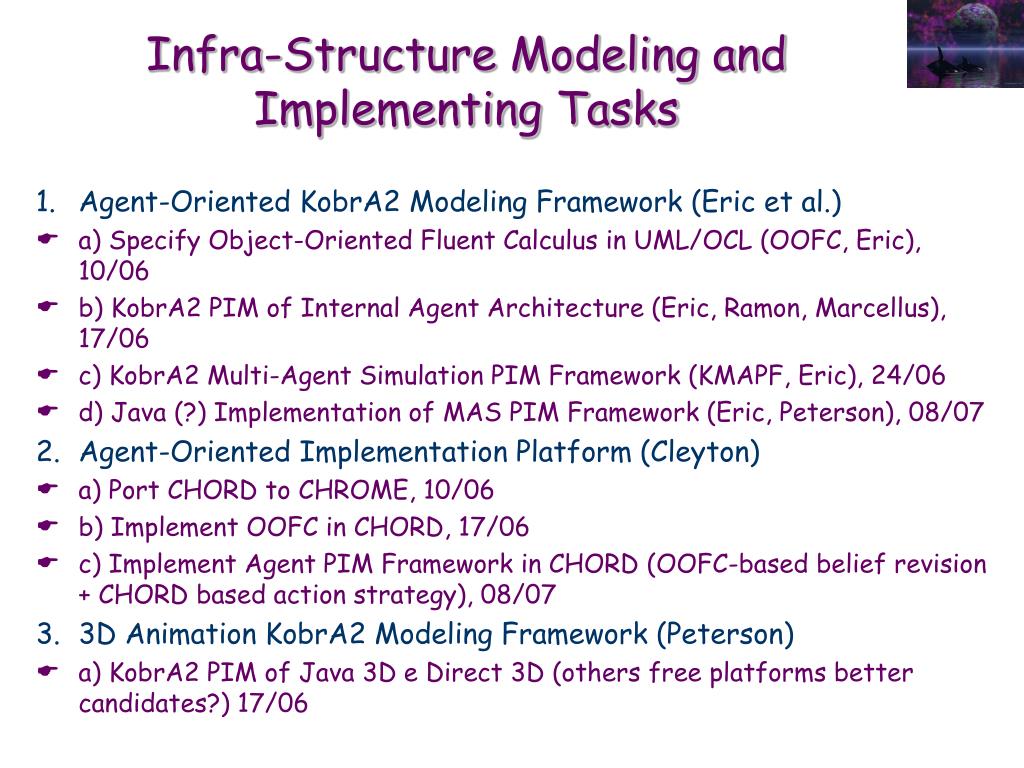 Infra-Structure Modeling and Implementing Tasks

1. Agent-Oriented KobrA2 Modeling Framework (Eric et al.)

a) Specify Object-Oriented Fluent Calculus in UML/OCL (OOFC, Eric), 10/06

b) KobrA2 PIM of Internal Agent Architecture (Eric, Ramon, Marcellus), 17/06

c) KobrA2 Multi-Agent Simulation PIM Framework (KMAPF, Eric), 24/06

d) Java (?) Implementation of MAS PIM Framework (Eric, Peterson), 08/07

2. Agent-Oriented Implementation Platform (Cleyton)

a) Port CHORD to CHROME, 10/06

b) Implement OOFC in CHORD, 17/06

c) Implement Agent PIM Framework in CHORD (OOFC-based belief revision + CHORD based action strategy), 08/07

3. 3D Animation KobrA2 Modeling Framework (Peterson)

a) KobrA2 PIM of Java 3D e Direct 3D (others free platforms better candidates?) 17/06